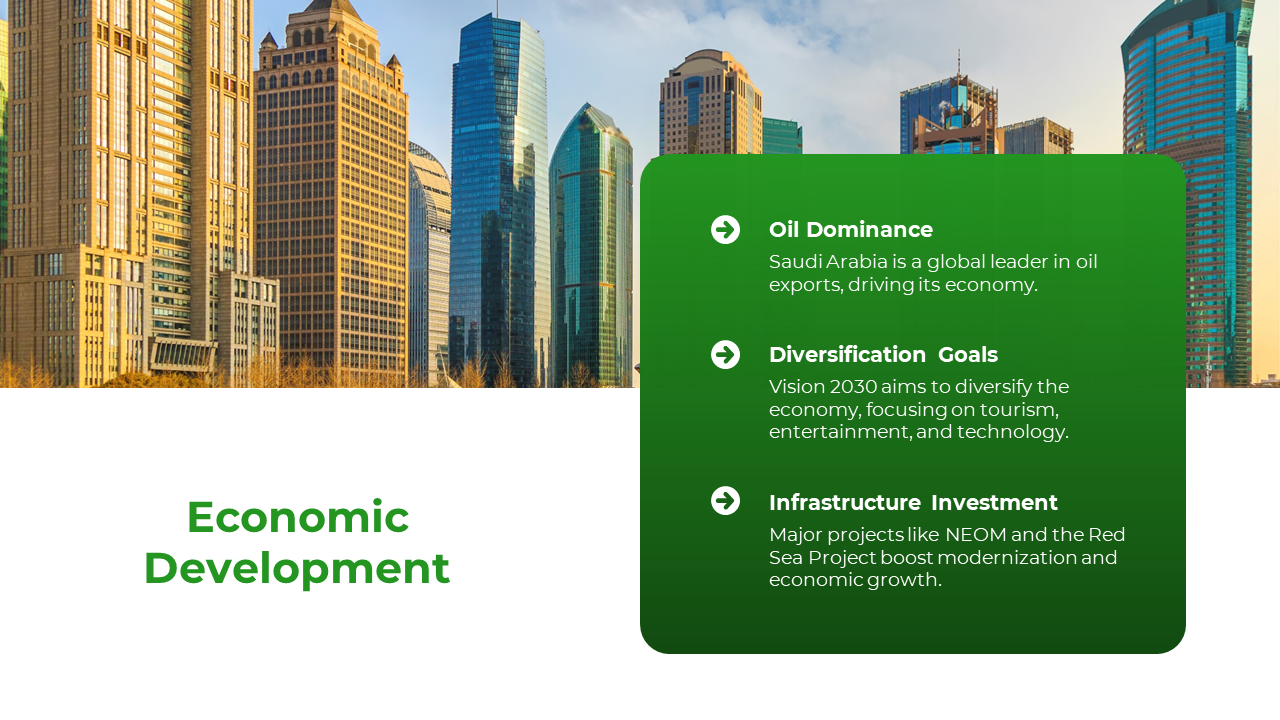 Economic Development

Oil Dominance
Saudi Arabia is a global leader in oil exports, driving its economy.

Diversification Goals
Vision 2030 aims to diversify the economy, focusing on tourism, entertainment, and technology.

Infrastructure Investment
Major projects like NEOM and the Red Sea Project boost modernization and economic growth.